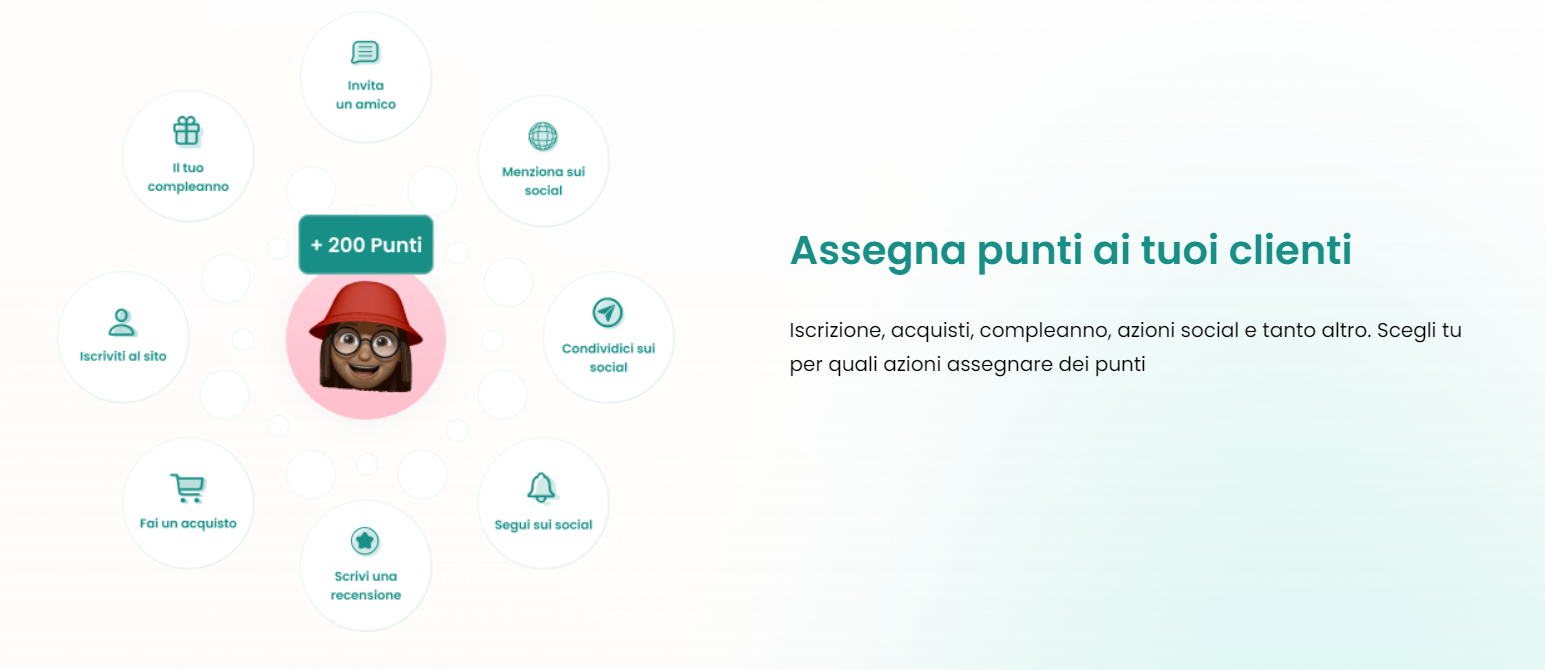 Invita un amico

Il tuo compleanno

Menziona sui social

+ 200 Punti

Iscriviti al sito

Condividici sui social

Fai un acquisto

Segui sui social

Scrivi una recensione

Assegna punti ai tuoi clienti

Iscrizione, acquisti, compleanno, azioni social e tanto altro. Scegli tu per quali azioni assegnare dei punti